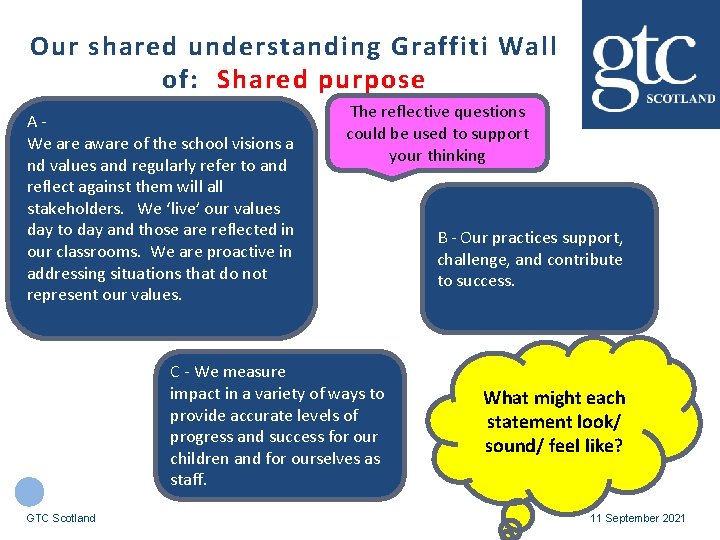 Our shared understanding Graffiti Wall of: Shared purpose

gtc SCOTLAND

The reflective questions could be used to support your thinking

A -
We are aware of the school visions a nd values and regularly refer to and reflect against them will all stakeholders. We 'live' our values day to day and those are reflected in our classrooms. We are proactive in addressing situations that do not represent our values.

B - Our practices support, challenge, and contribute to success.

C - We measure impact in a variety of ways to provide accurate levels of progress and success for our children and for ourselves as staff.

What might each statement look/ sound/ feel like?

GTC Scotland

11 September 2021